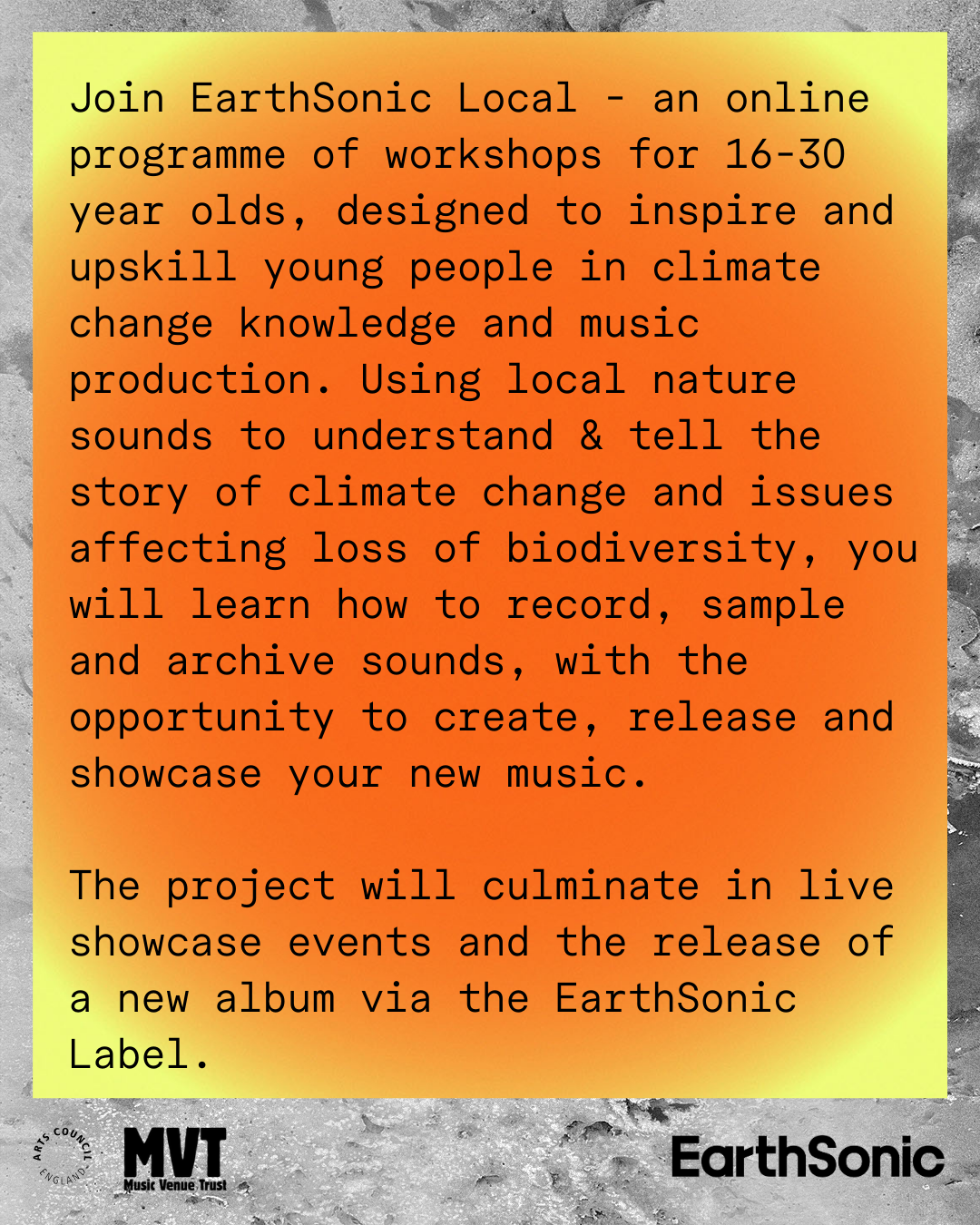 Join EarthSonic Local - an online programme of workshops for 16-30 year olds, designed to inspire and upskill young people in climate change knowledge and music production. Using local nature sounds to understand & tell the story of climate change and issues affecting loss of biodiversity, you will learn how to record, sample and archive sounds, with the opportunity to create, release and showcase your new music.

The project will culminate in live showcase events and the release of a new album via the EarthSonic Label.

ARTS COUNCIL ENGLAND

MVT
Music Venue Trust

EarthSonic